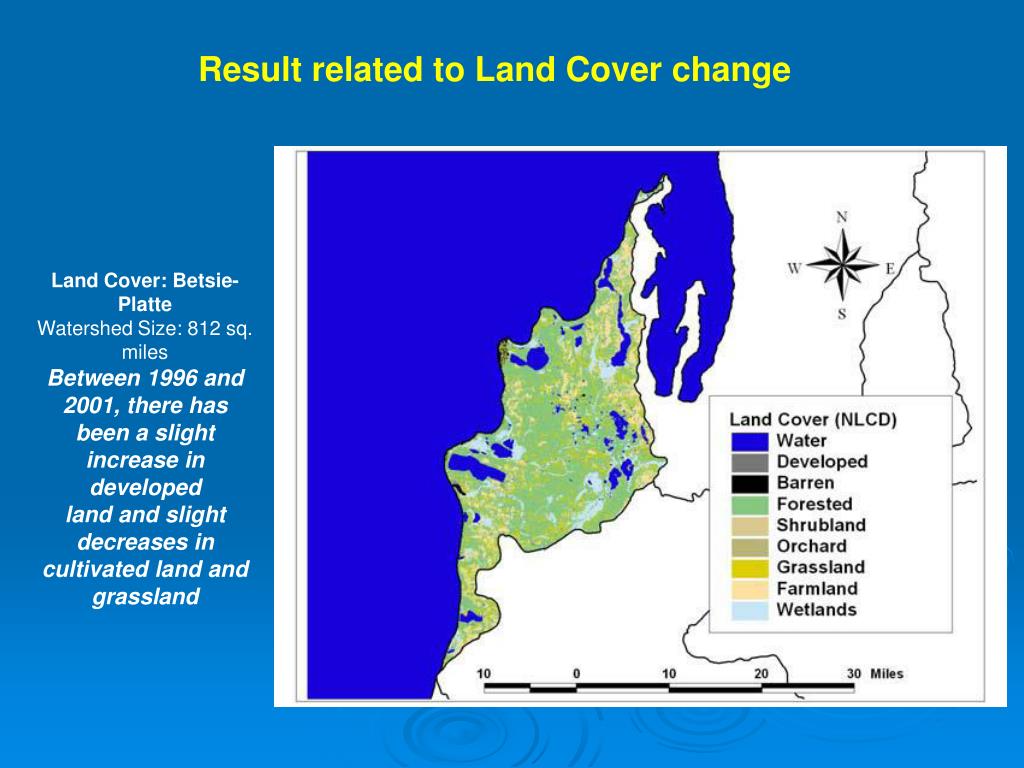 Result related to Land Cover change

Land Cover: Betsie-Platte
Watershed Size: 812 sq. miles
Between 1996 and 2001, there has been a slight increase in developed land and slight decreases in cultivated land and grassland

N
W
E
S

Land Cover (NLCD)
Water
Developed
Barren
Forested
Shrubland
Orchard
Grassland
Farmland
Wetlands

10 0 10 20 30 Miles